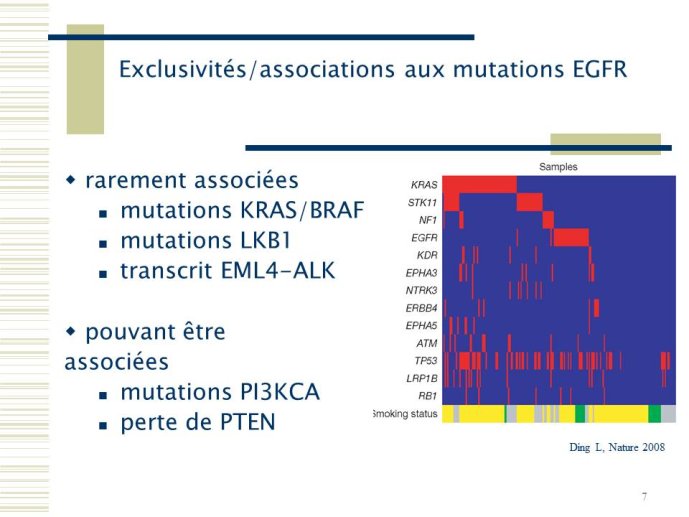 Exclusivités/associations aux mutations EGFR

◆ rarement associées
▪ mutations KRAS/BRAF
▪ mutations LKB1
▪ transcrit EML4-ALK

◆ pouvant être associées
▪ mutations PI3KCA
▪ perte de PTEN

Samples

KRAS
STK11
NF1
EGFR
KDR
EPHA3
NTRK3
ERBB4
EPHA5
ATM
TP53
LRP1B
RB1
Smoking status

Ding L, Nature 2008

7